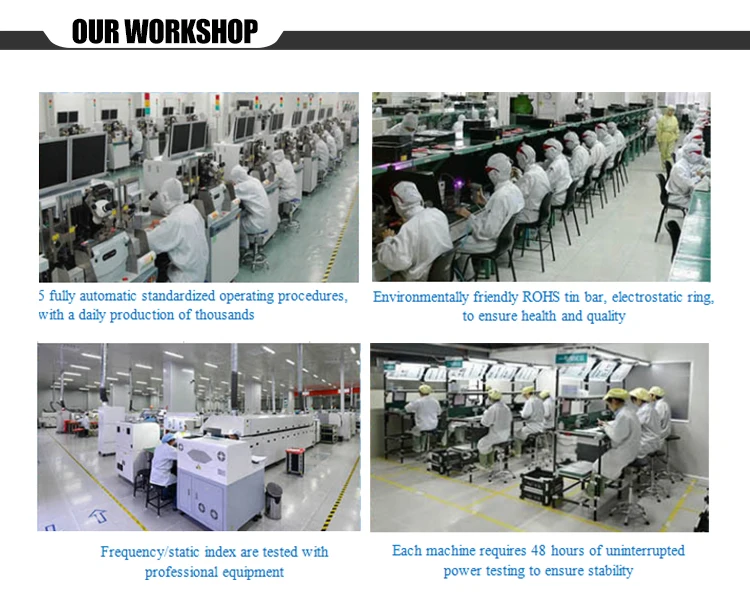 OUR WORKSHOP

5 fully automatic standardized operating procedures, with a daily production of thousands

Environmentally friendly ROHS tin bar, electrostatic ring, to ensure health and quality

Frequency/static index are tested with professional equipment

Each machine requires 48 hours of uninterrupted power testing to ensure stability